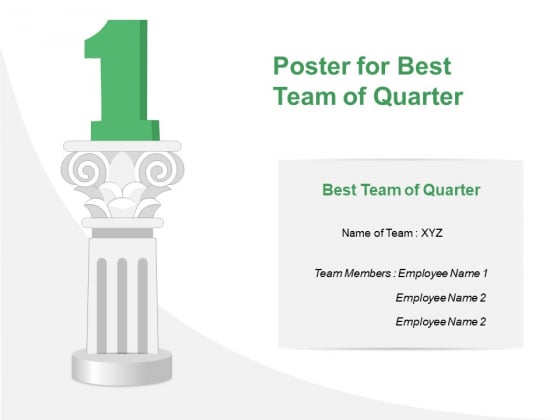 1

Poster for Best Team of Quarter

Best Team of Quarter

Name of Team : XYZ

Team Members : Employee Name 1
Employee Name 2
Employee Name 2